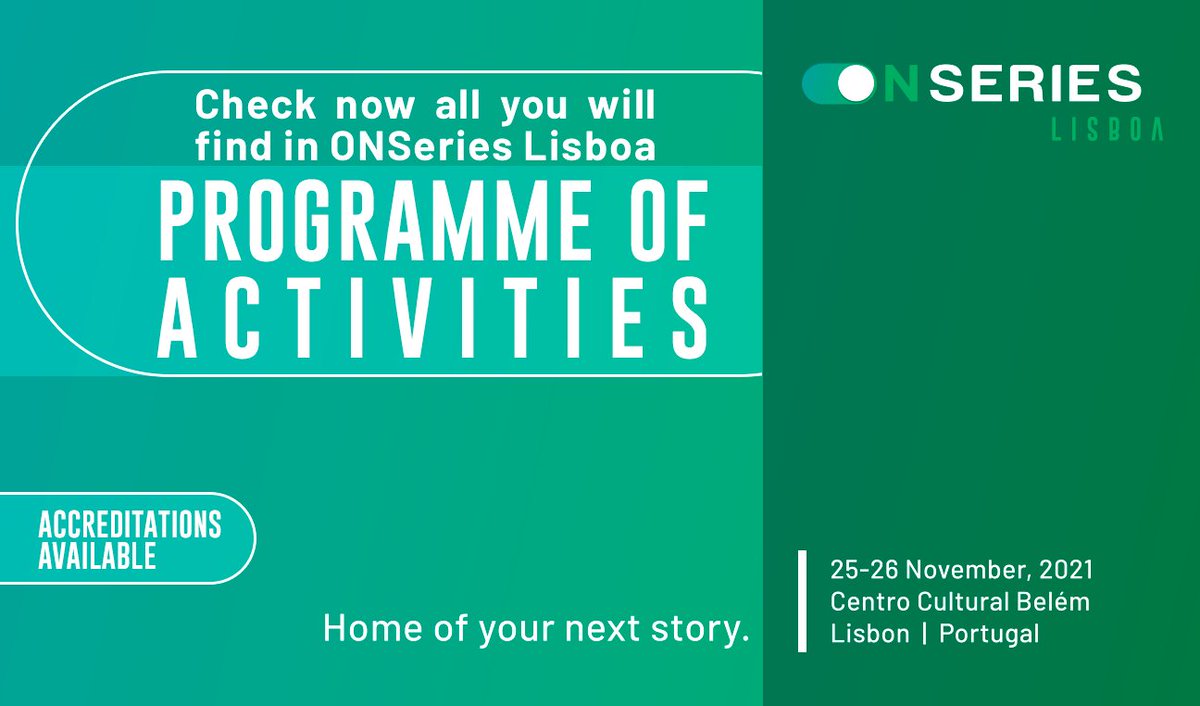 Check now all you will find in ONSeries Lisboa

PROGRAMME OF ACTIVITIES

ONSERIES
LISBOA

ACCREDITATIONS AVAILABLE

Home of your next story.

25-26 November, 2021
Centro Cultural Belém
Lisbon | Portugal